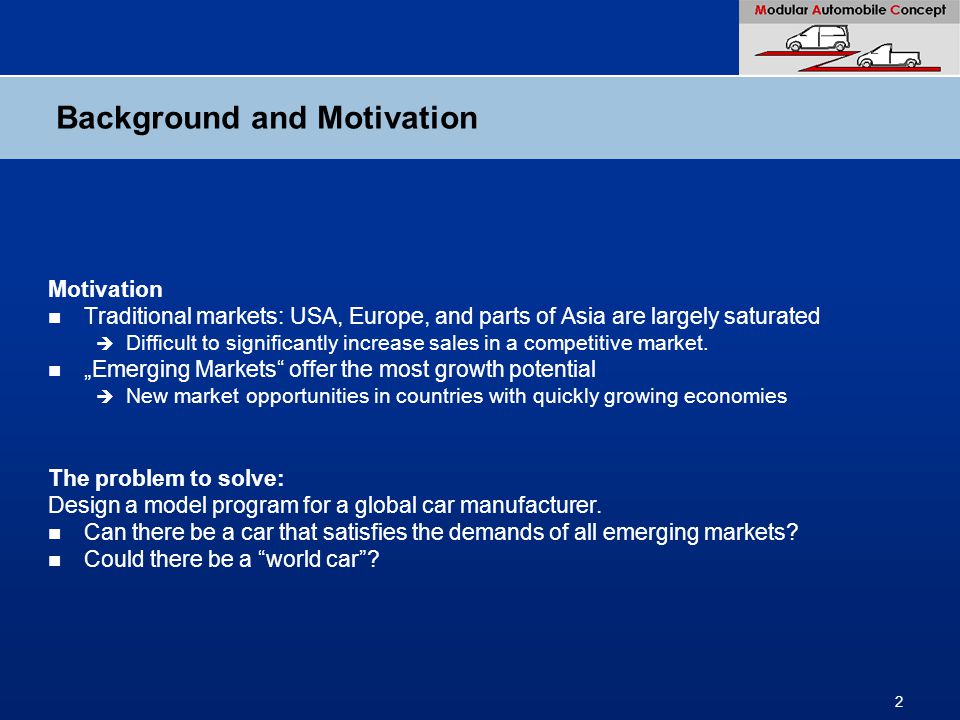 Modular Automobile Concept

Background and Motivation

Motivation
■ Traditional markets: USA, Europe, and parts of Asia are largely saturated
➔ Difficult to significantly increase sales in a competitive market.
■ „Emerging Markets“ offer the most growth potential
➔ New market opportunities in countries with quickly growing economies

The problem to solve:
Design a model program for a global car manufacturer.
■ Can there be a car that satisfies the demands of all emerging markets?
■ Could there be a “world car”?

2